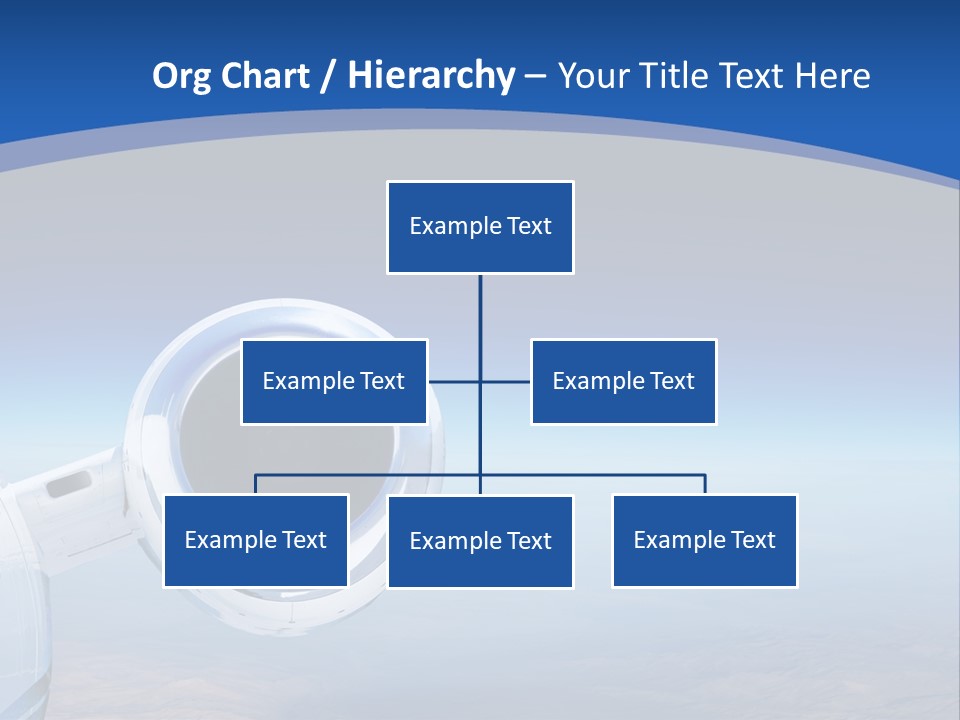 Org Chart / Hierarchy – Your Title Text Here

Example Text

Example Text

Example Text

Example Text

Example Text

Example Text